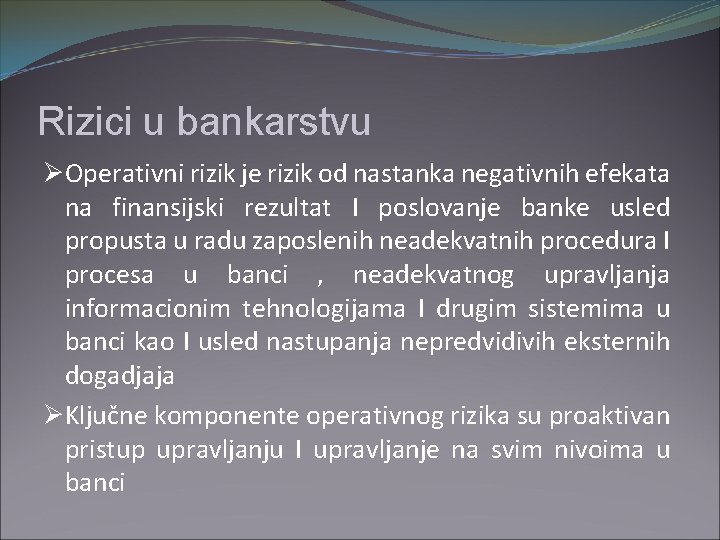 Rizici u bankarstvu

➢Operativni rizik je rizik od nastanka negativnih efekata na finansijski rezultat I poslovanje banke usled propusta u radu zaposlenih neadekvatnih procedura I procesa u banci , neadekvatnog upravljanja informacionim tehnologijama I drugim sistemima u banci kao I usled nastupanja nepredvidivih eksternih dogadjaja

➢Ključne komponente operativnog rizika su proaktivan pristup upravljanju I upravljanje na svim nivoima u banci